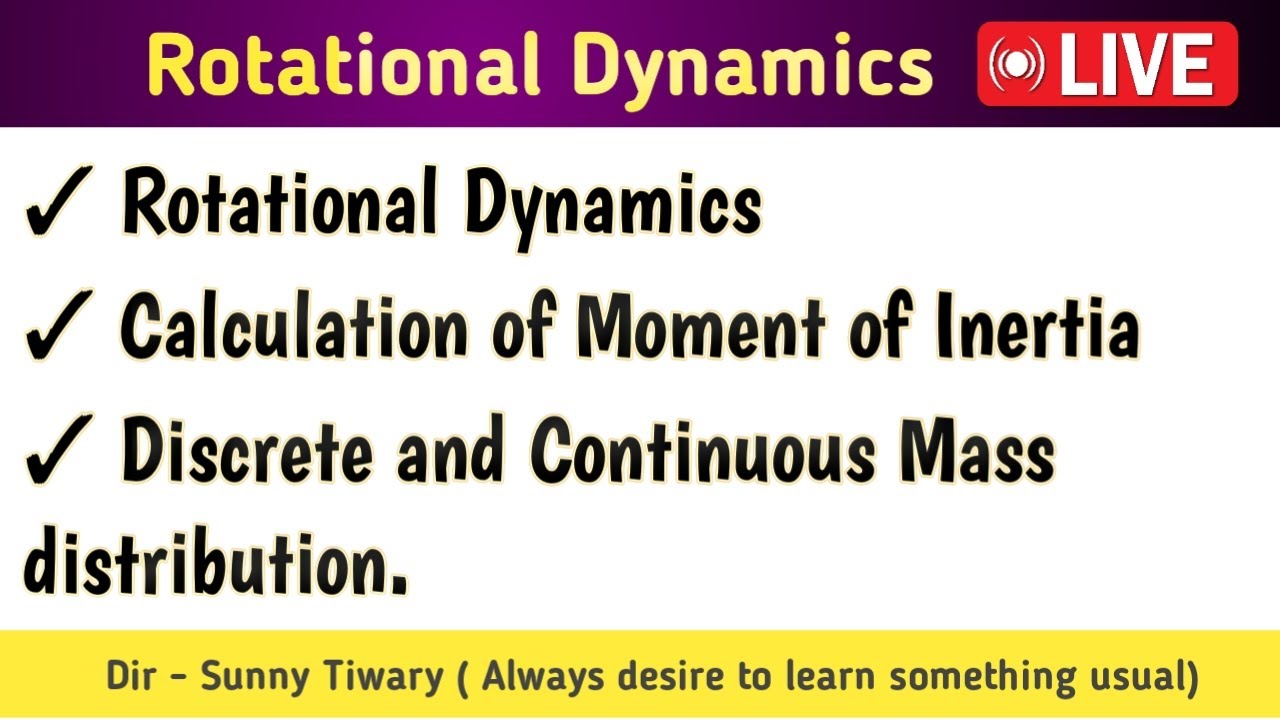 Rotational Dynamics

LIVE

✓ Rotational Dynamics

✓ Calculation of Moment of Inertia

✓ Discrete and Continuous Mass distribution.

Dir - Sunny Tiwary ( Always desire to learn something usual)